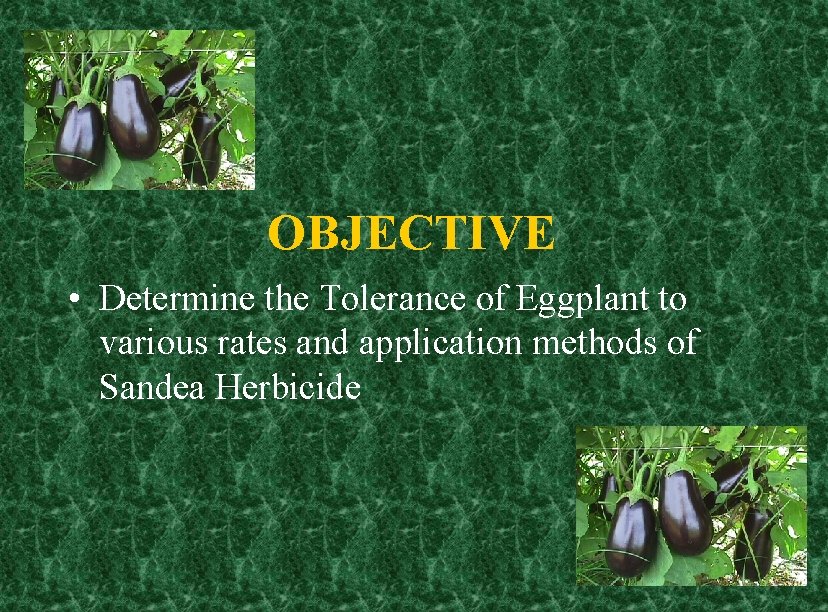 OBJECTIVE

• Determine the Tolerance of Eggplant to various rates and application methods of Sandea Herbicide